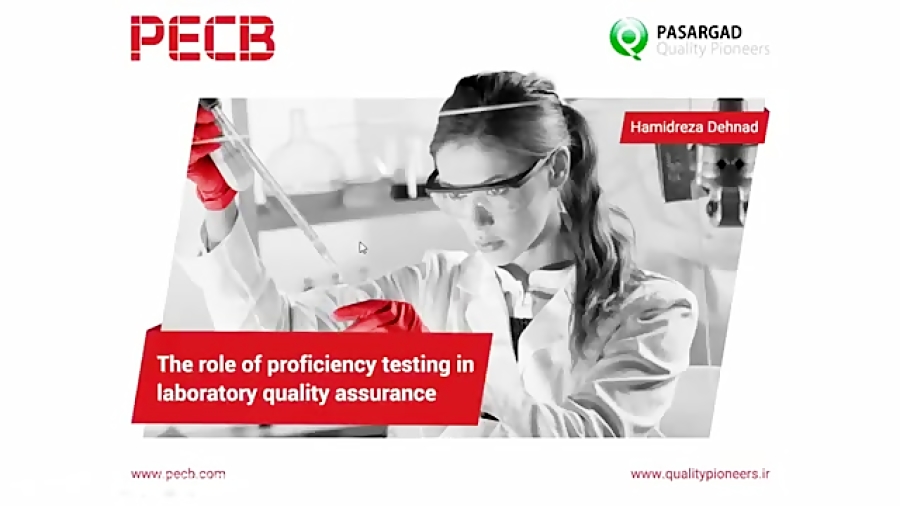 PECB

PASARGAD
Quality Pioneers

Hamidreza Dehnad

The role of proficiency testing in laboratory quality assurance

www.pecb.com

www.qualitypioneers.ir